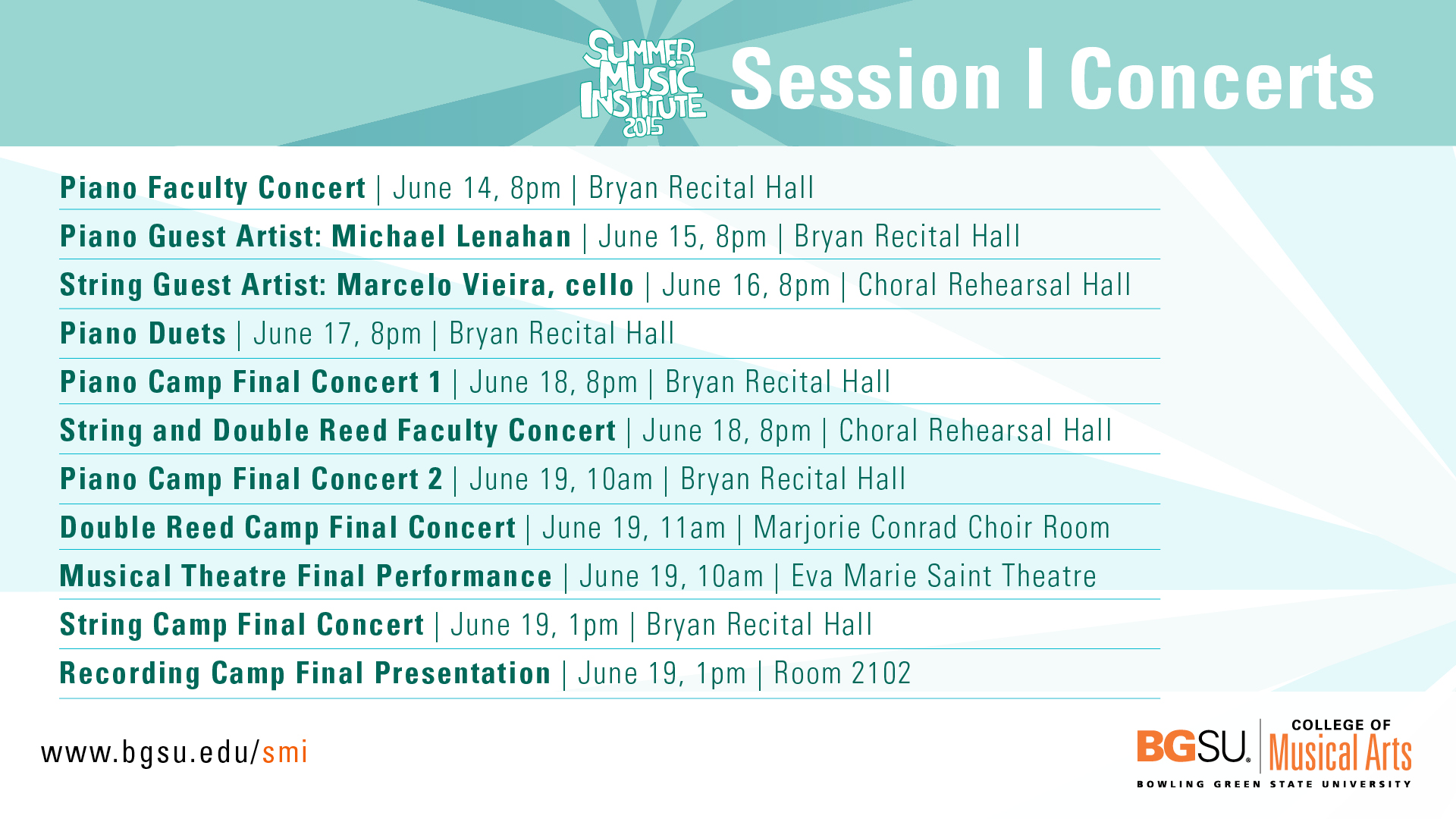 SUMMER MUSIC INSTITUTE 2015

Session I Concerts

Piano Faculty Concert | June 14, 8pm | Bryan Recital Hall

Piano Guest Artist: Michael Lenahan | June 15, 8pm | Bryan Recital Hall

String Guest Artist: Marcelo Vieira, cello | June 16, 8pm | Choral Rehearsal Hall

Piano Duets | June 17, 8pm | Bryan Recital Hall

Piano Camp Final Concert 1 | June 18, 8pm | Bryan Recital Hall

String and Double Reed Faculty Concert | June 18, 8pm | Choral Rehearsal Hall

Piano Camp Final Concert 2 | June 19, 10am | Bryan Recital Hall

Double Reed Camp Final Concert | June 19, 11am | Marjorie Conrad Choir Room

Musical Theatre Final Performance | June 19, 10am | Eva Marie Saint Theatre

String Camp Final Concert | June 19, 1pm | Bryan Recital Hall

Recording Camp Final Presentation | June 19, 1pm | Room 2102

www.bgsu.edu/smi

BGSU. COLLEGE OF Musical Arts
BOWLING GREEN STATE UNIVERSITY